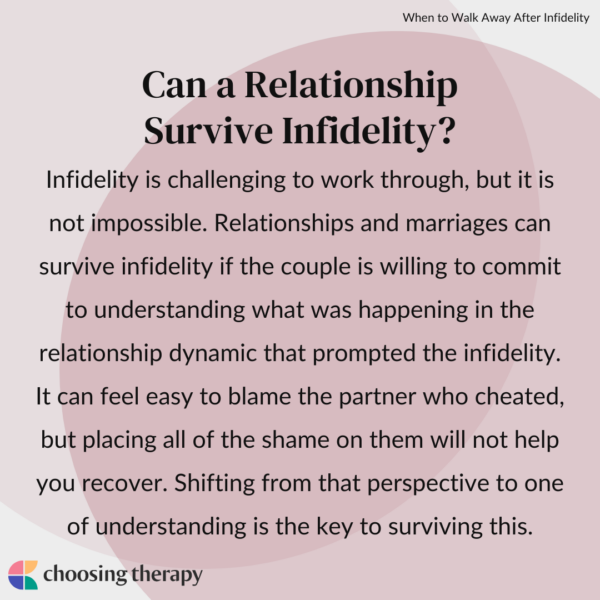 When to Walk Away After Infidelity

Can a Relationship Survive Infidelity?

Infidelity is challenging to work through, but it is not impossible. Relationships and marriages can survive infidelity if the couple is willing to commit to understanding what was happening in the relationship dynamic that prompted the infidelity. It can feel easy to blame the partner who cheated, but placing all of the shame on them will not help you recover. Shifting from that perspective to one of understanding is the key to surviving this.

choosing therapy